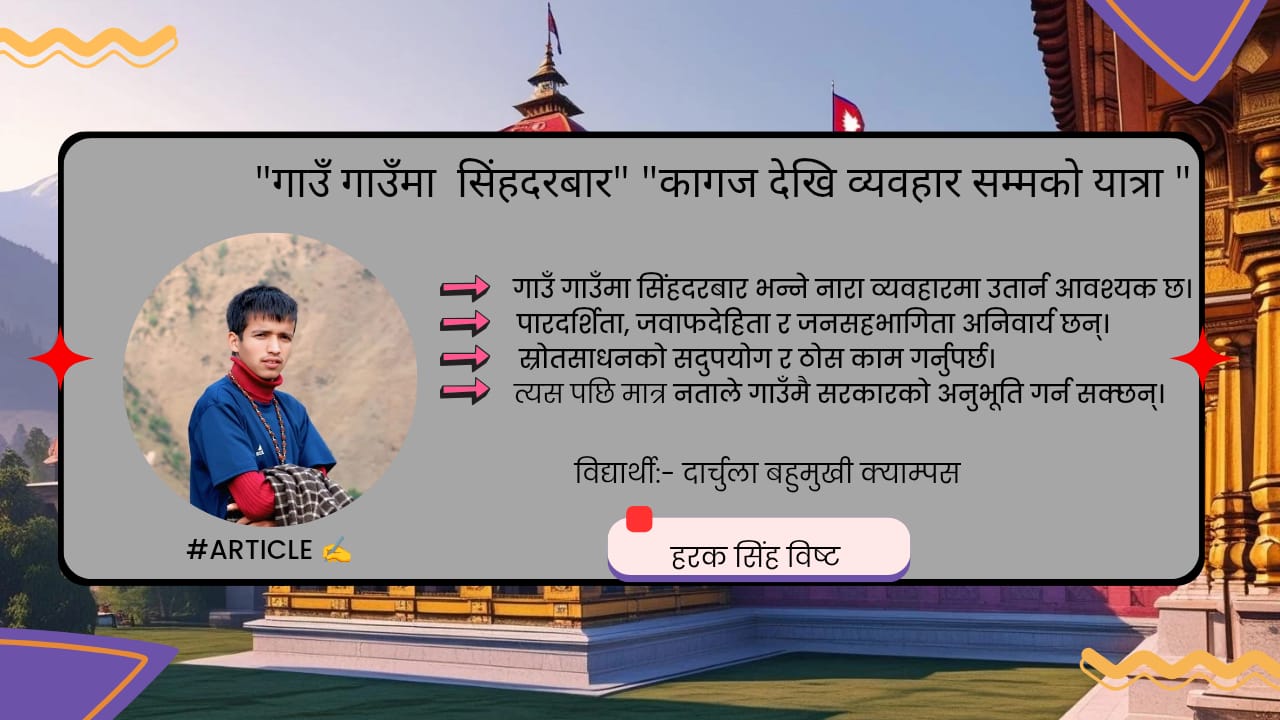 "गाउँ गाउँमा सिंहदरबार" "कागज देखि व्यवहार सम्मको यात्रा "

गाउँ गाउँमा सिंहदरबार भन्ने नारा व्यवहारमा उतार्न आवश्यक छ।
पारदर्शिता, जवाफदेहिता र जनसहभागिता अनिवार्य छन्।
स्रोतसाधनको सदुपयोग र ठोस काम गर्नुपर्छ।
त्यस पछि मात्र नताले गाउँमै सरकारको अनुभूति गर्न सक्छन्।

विद्यार्थी:- दार्चुला बहुमुखी क्याम्पस

#ARTICLE ✍

हरक सिंह विष्ट